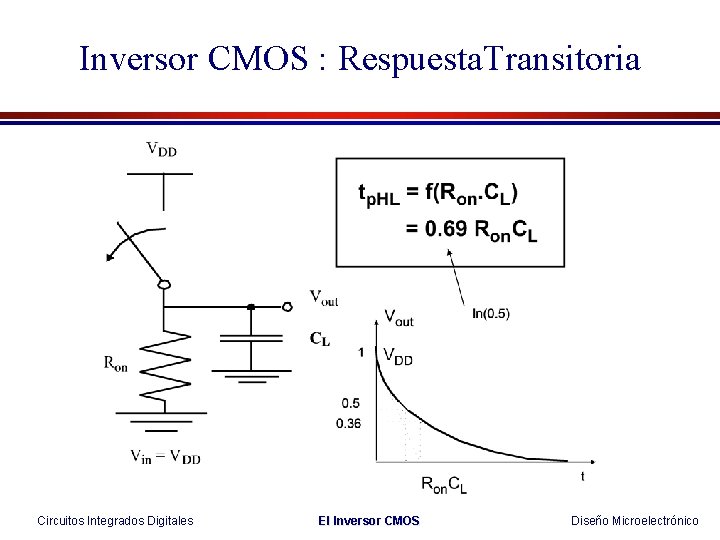 Inversor CMOS : RespuestaTransitoria

$V_{DD}$

$V_{out}$

$C_L$

$R_{on}$

$V_{in} = V_{DD}$

$t_{pHL} = f(R_{on}.C_L)$
$= 0.69\ R_{on}C_L$

ln(0.5)

$V_{out}$

1 $V_{DD}$

0.5

0.36

$R_{on}C_L$

t

Circuitos Integrados Digitales

El Inversor CMOS

Diseño Microelectrónico